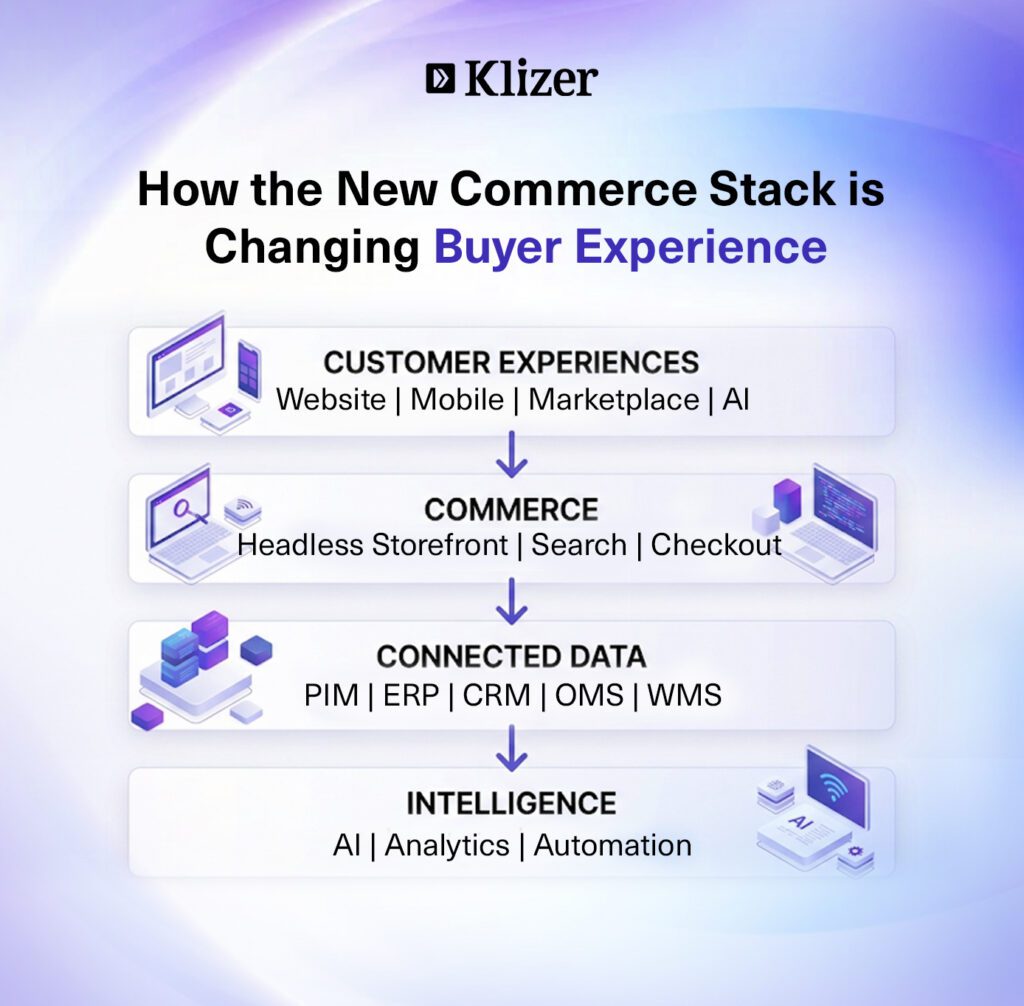 Klizer

How the New Commerce Stack is Changing Buyer Experience

CUSTOMER EXPERIENCES
Website | Mobile | Marketplace | AI

COMMERCE
Headless Storefront | Search | Checkout

CONNECTED DATA
PIM | ERP | CRM | OMS | WMS

INTELLIGENCE
AI | Analytics | Automation

AI